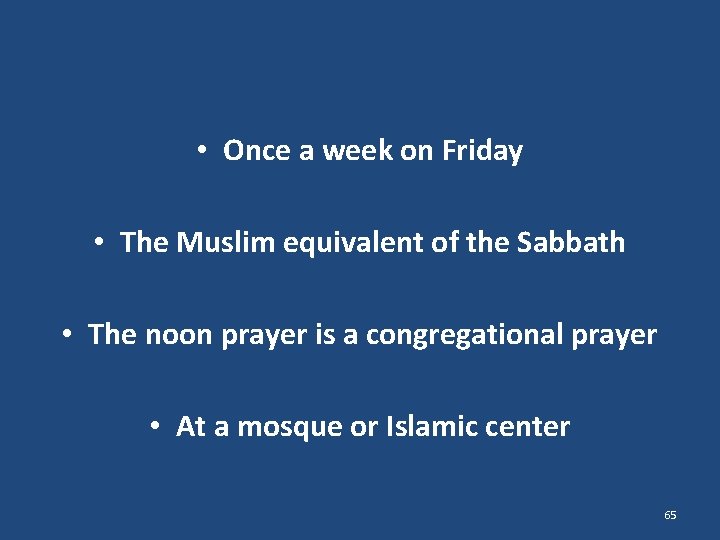 • Once a week on Friday

• The Muslim equivalent of the Sabbath

• The noon prayer is a congregational prayer

• At a mosque or Islamic center

65